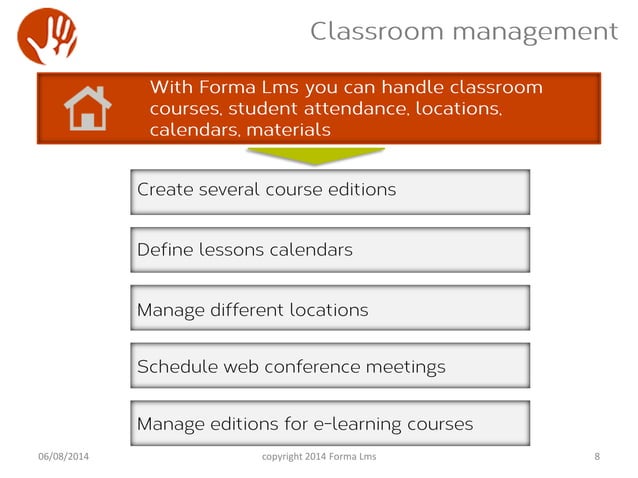 Classroom management

With Forma Lms you can handle classroom courses, student attendance, locations, calendars, materials

Create several course editions

Define lessons calendars

Manage different locations

Schedule web conference meetings

Manage editions for e-learning courses

06/08/2014

copyright 2014 Forma Lms

8